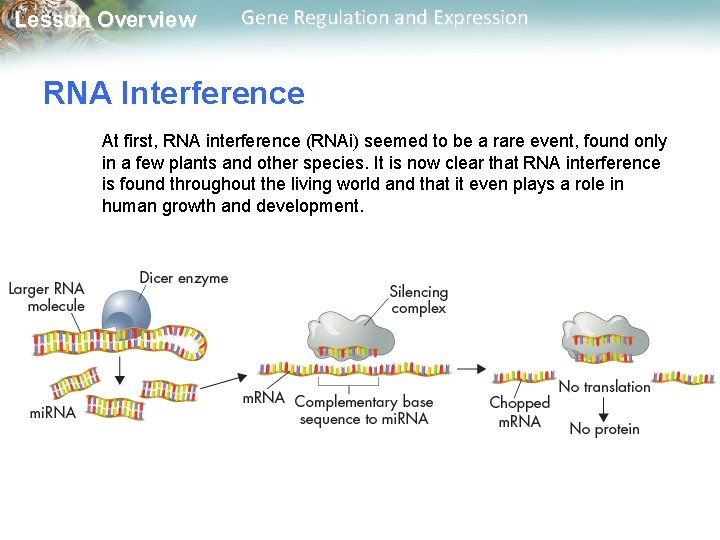 Lesson Overview Gene Regulation and Expression

RNA Interference

At first, RNA interference (RNAi) seemed to be a rare event, found only in a few plants and other species. It is now clear that RNA interference is found throughout the living world and that it even plays a role in human growth and development.

Larger RNA molecule

Dicer enzyme

miRNA

Silencing complex

mRNA

Complementary base sequence to miRNA

Chopped mRNA

No translation

No protein